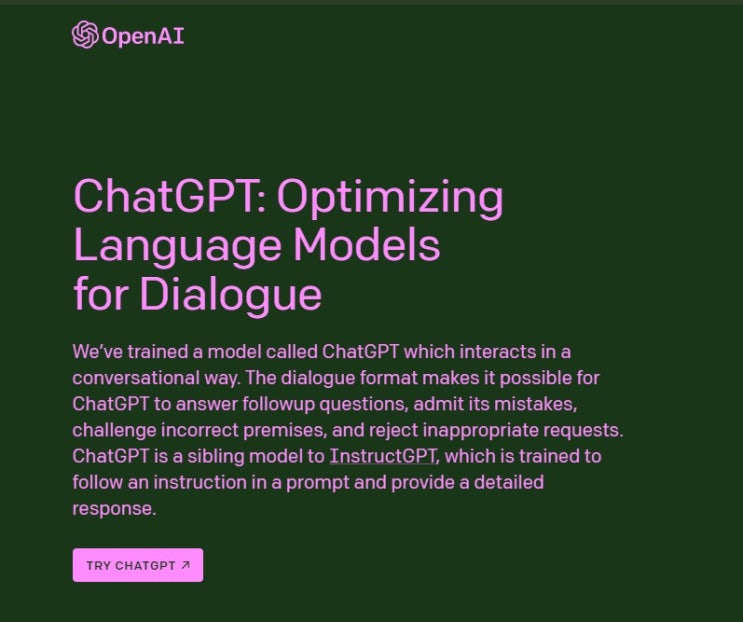 OpenAI

ChatGPT: Optimizing Language Models for Dialogue

We've trained a model called ChatGPT which interacts in a conversational way. The dialogue format makes it possible for ChatGPT to answer followup questions, admit its mistakes, challenge incorrect premises, and reject inappropriate requests. ChatGPT is a sibling model to InstructGPT, which is trained to follow an instruction in a prompt and provide a detailed response.

TRY CHATGPT ↗